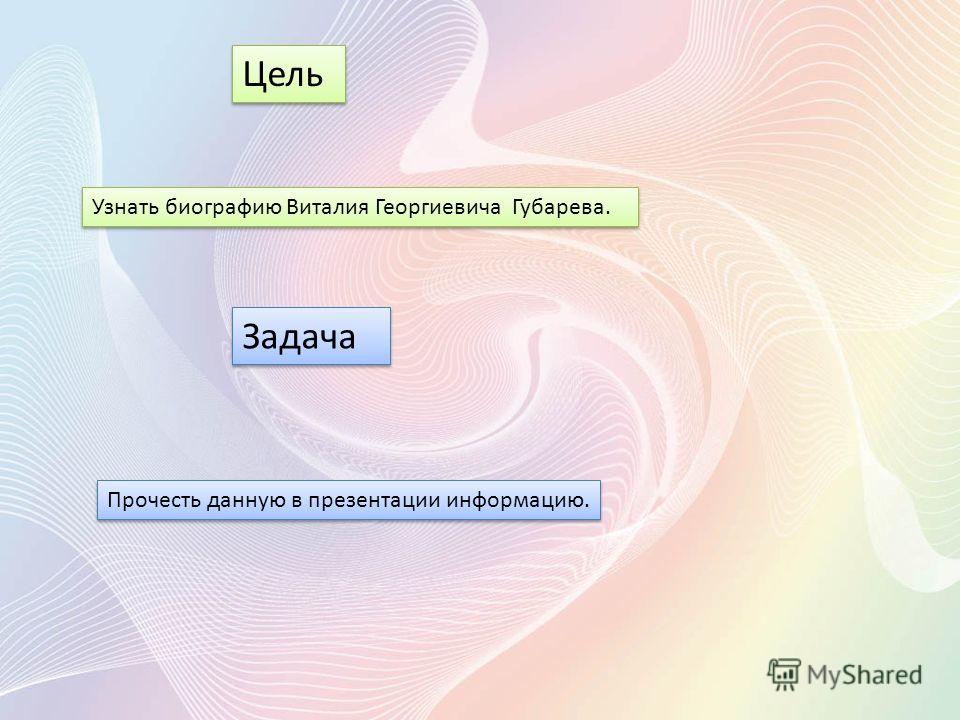 Цель

Узнать биографию Виталия Георгиевича Губарева.

Задача

Прочесть данную в презентации информацию.

MyShared